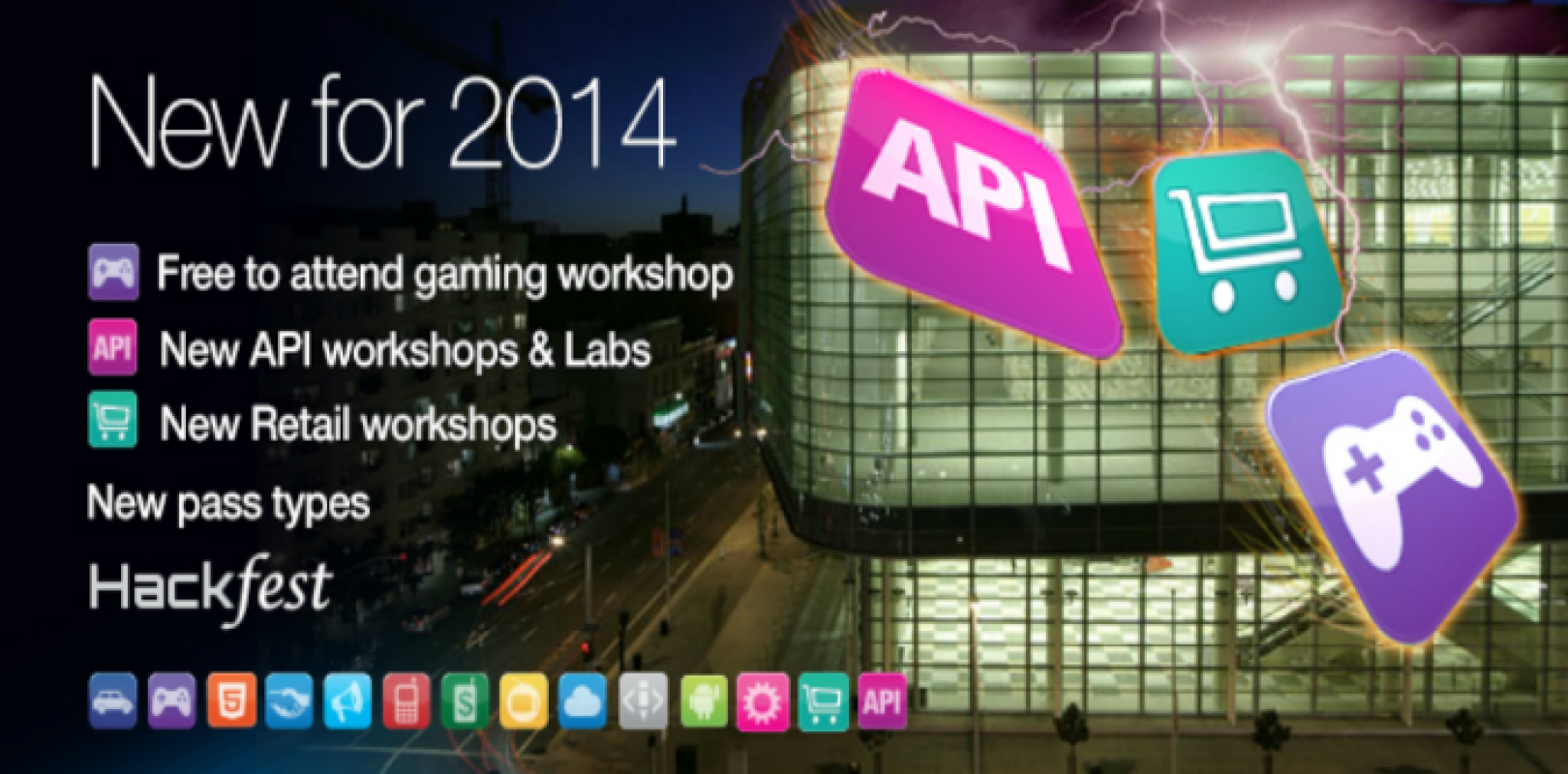 New for 2014

Free to attend gaming workshop

API New API workshops & Labs

New Retail workshops

New pass types

Hackfest

5 $ API

API